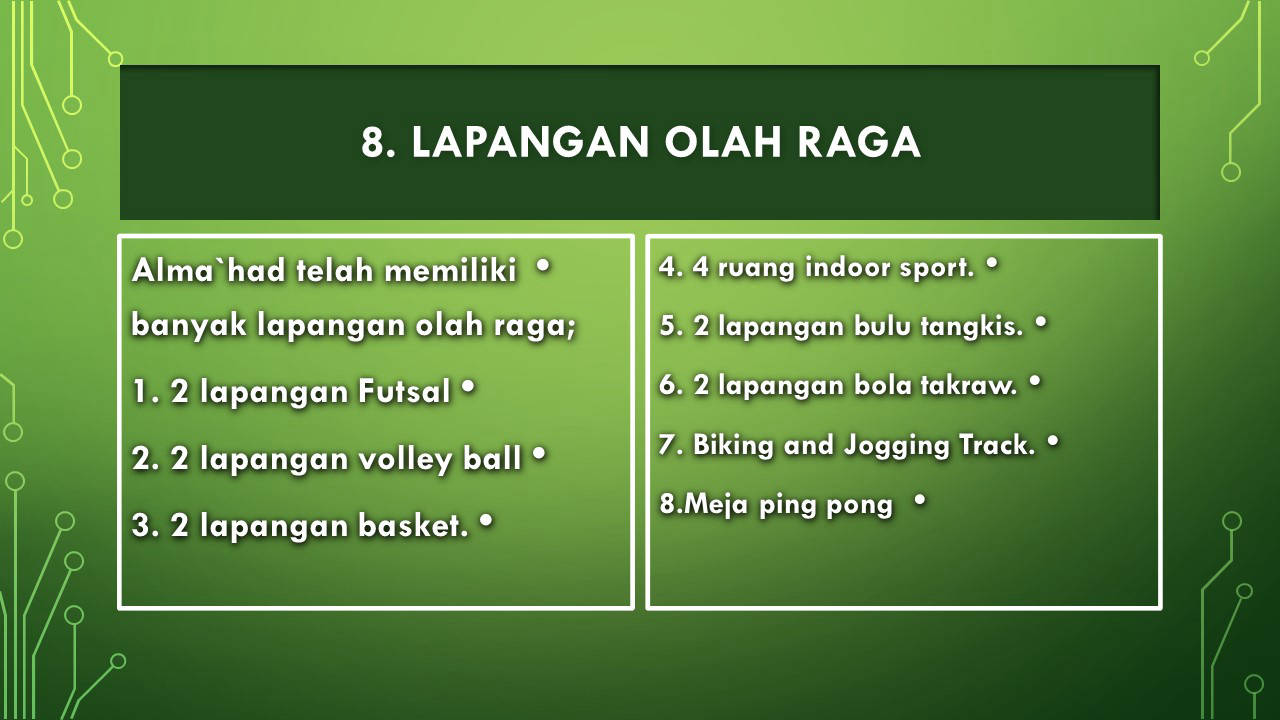 8. LAPANGAN OLAH RAGA

Alma`had telah memiliki •
banyak lapangan olah raga;
1. 2 lapangan Futsal •
2. 2 lapangan volley ball •
3. 2 lapangan basket. •

4. 4 ruang indoor sport. •
5. 2 lapangan bulu tangkis. •
6. 2 lapangan bola takraw. •
7. Biking and Jogging Track. •
8.Meja ping pong •